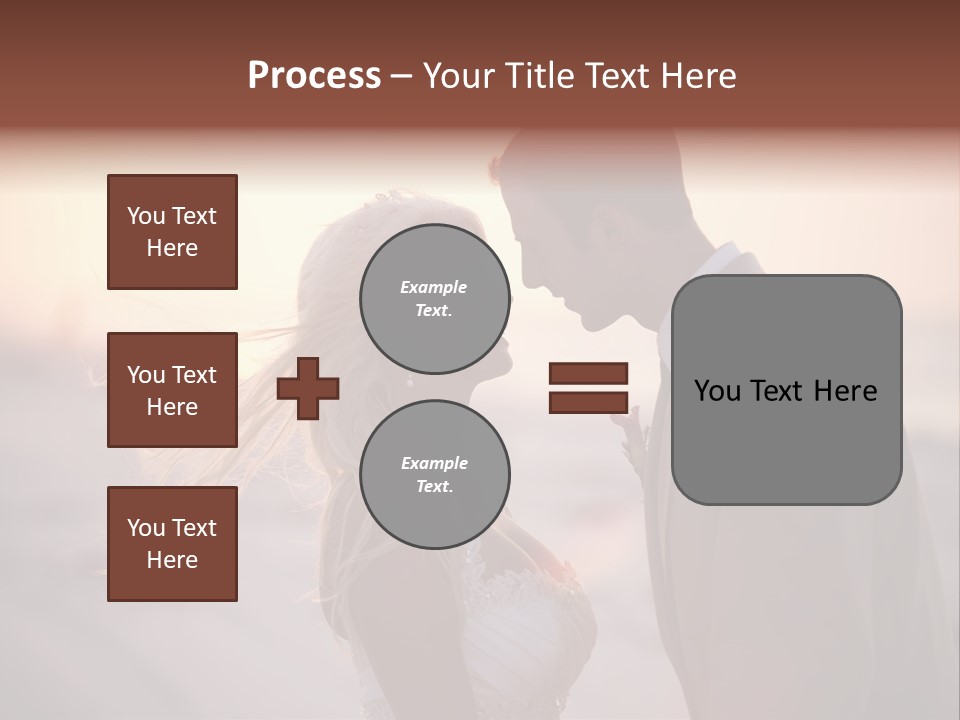 Process – Your Title Text Here

You Text Here

You Text Here

You Text Here

Example Text.

Example Text.

You Text Here